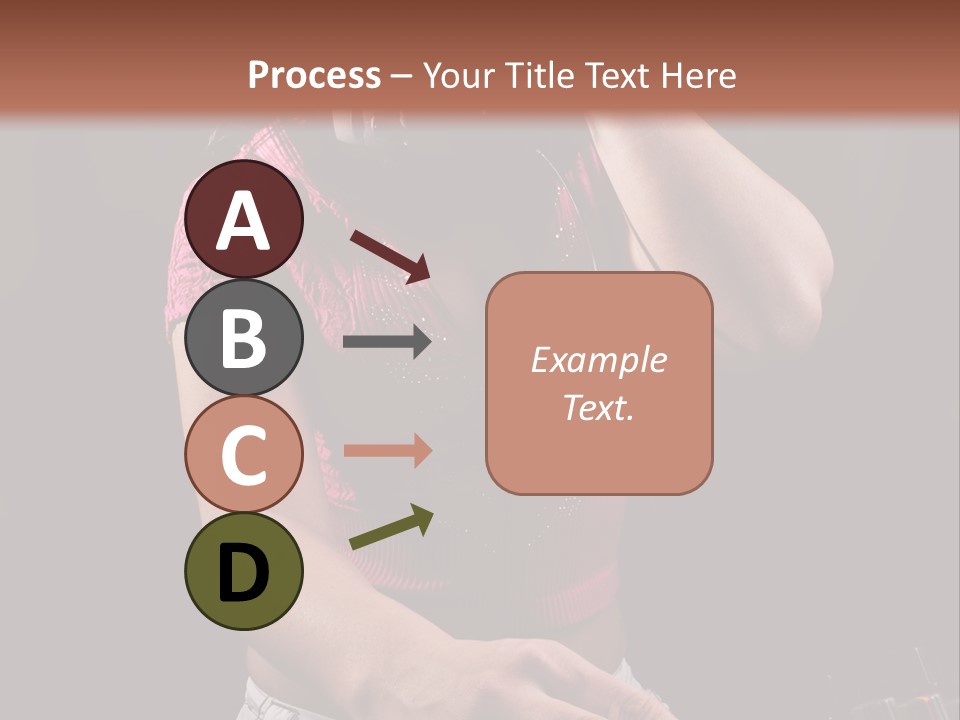 Process – Your Title Text Here

A

B

C

D

Example Text.